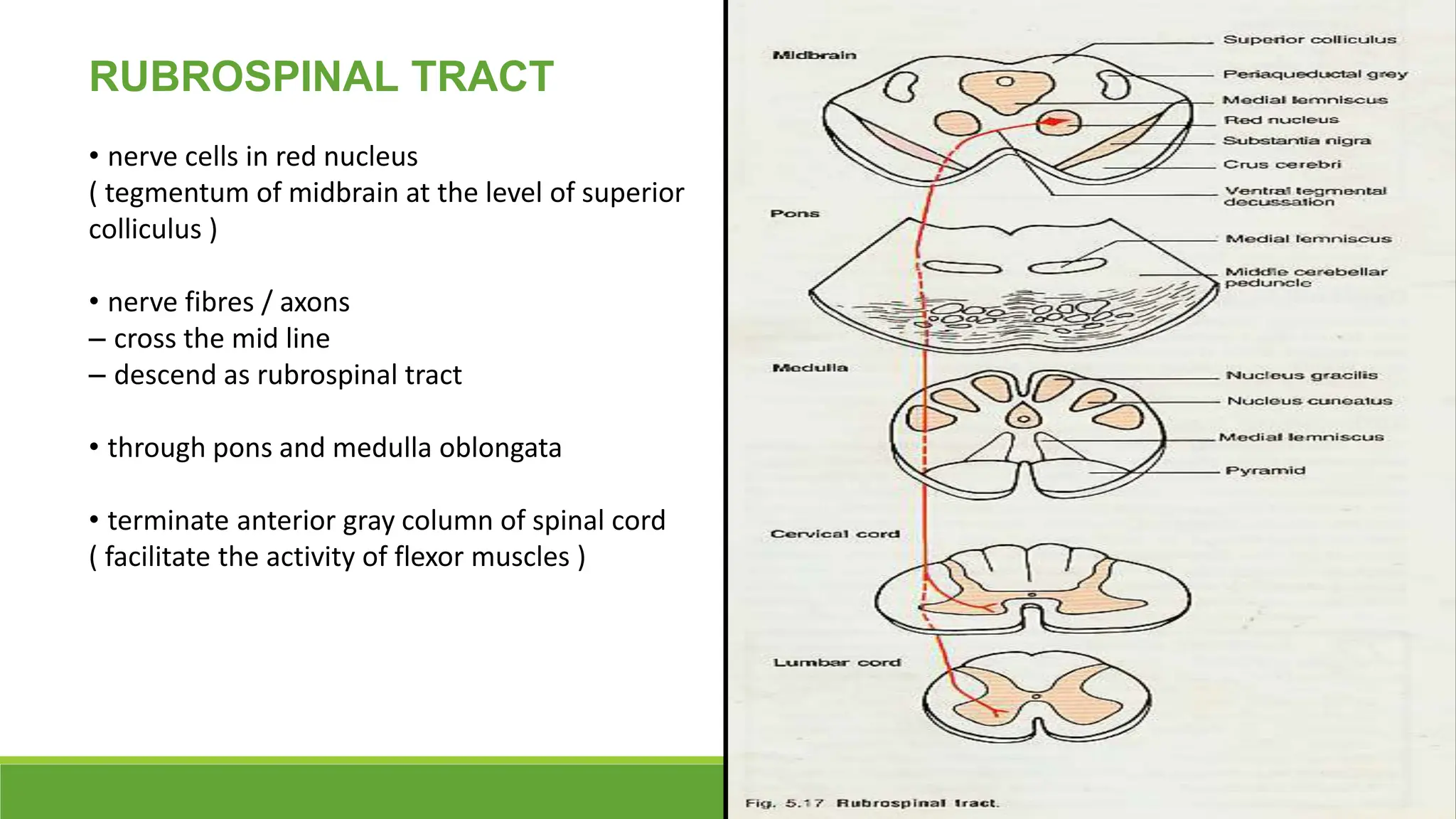 RUBROSPINAL TRACT

• nerve cells in red nucleus
( tegmentum of midbrain at the level of superior colliculus )

• nerve fibres / axons
– cross the mid line
– descend as rubrospinal tract

• through pons and medulla oblongata

• terminate anterior gray column of spinal cord
( facilitate the activity of flexor muscles )

Midbrain

Superior colliculus

Periaqueductal grey

Medial lemniscus

Red nucleus

Substantia nigra

Crus cerebri

Ventral tegmental decussation

Pons

Medial lemniscus

Middle cerebellar peduncle

Medulla

Nucleus gracilis

Nucleus cuneatus

Medial lemniscus

Pyramid

Cervical cord

Lumbar cord

Fig. 5.17 Rubrospinal tract.